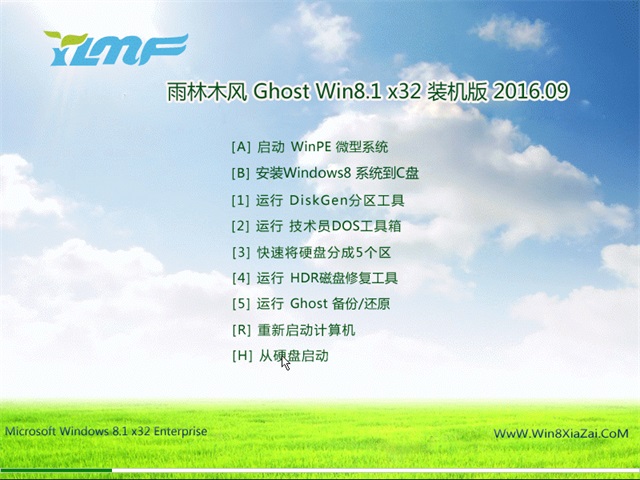 YLMF

雨林木风 Ghost Win8.1 x32 装机版 2016.09

[A] 启动 WinPE 微型系统
[B] 安装Windows8 系统到C盘
[1] 运行 DiskGen分区工具
[2] 运行 技术员DOS工具箱
[3] 快速将硬盘分成5个区
[4] 运行 HDR磁盘修复工具
[5] 运行 Ghost 备份/还原
[R] 重新启动计算机
[H] 从硬盘启动

Microsoft Windows 8.1 x32 Enterprise

WwW.Win8XiaZai.CoM